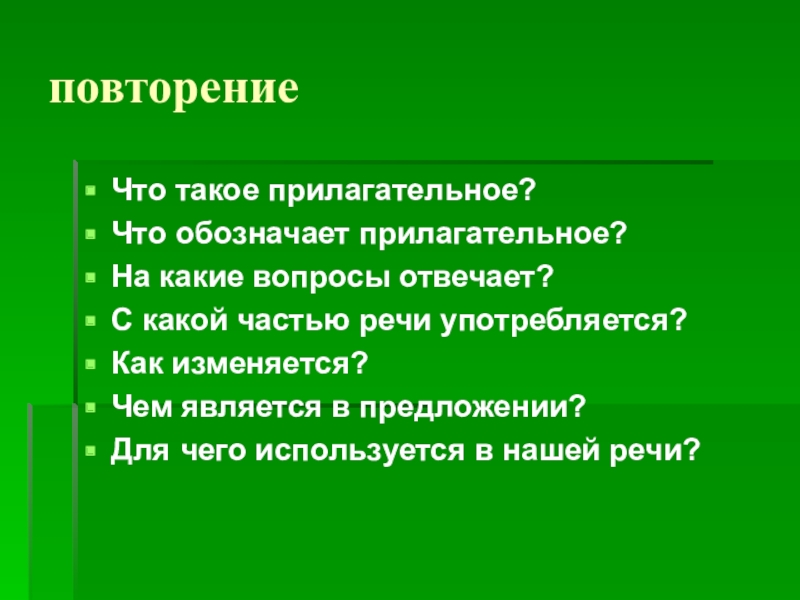 повторение

- Что такое прилагательное?
- Что обозначает прилагательное?
- На какие вопросы отвечает?
- С какой частью речи употребляется?
- Как изменяется?
- Чем является в предложении?
- Для чего используется в нашей речи?